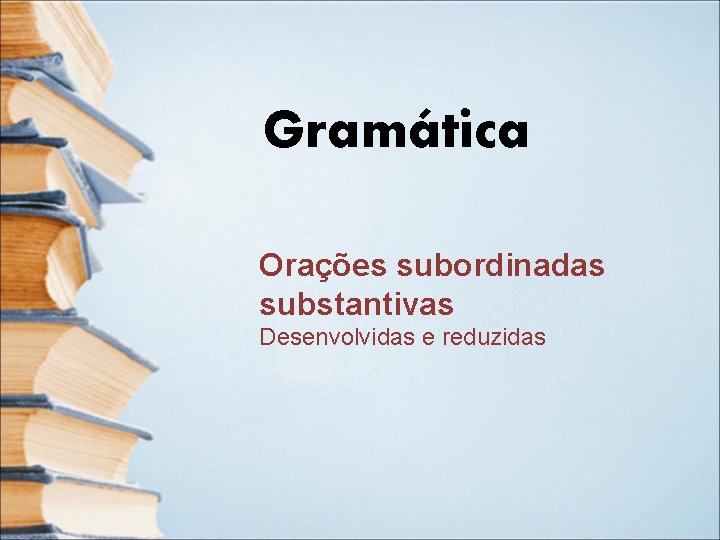 Gramática

Orações subordinadas substantivas

Desenvolvidas e reduzidas